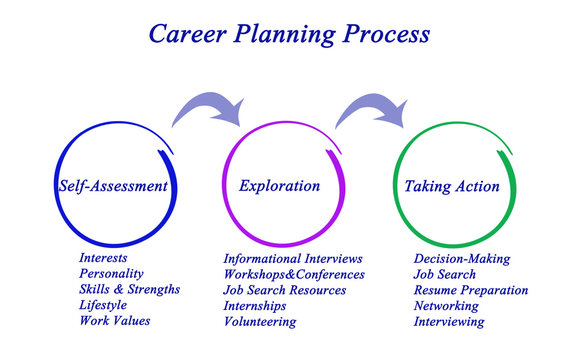 Career Planning Process

Self-Assessment

Exploration

Taking Action

Interests
Personality
Skills & Strengths
Lifestyle
Work Values

Informational Interviews
Workshops&Conferences
Job Search Resources
Internships
Volunteering

Decision-Making
Job Search
Resume Preparation
Networking
Interviewing